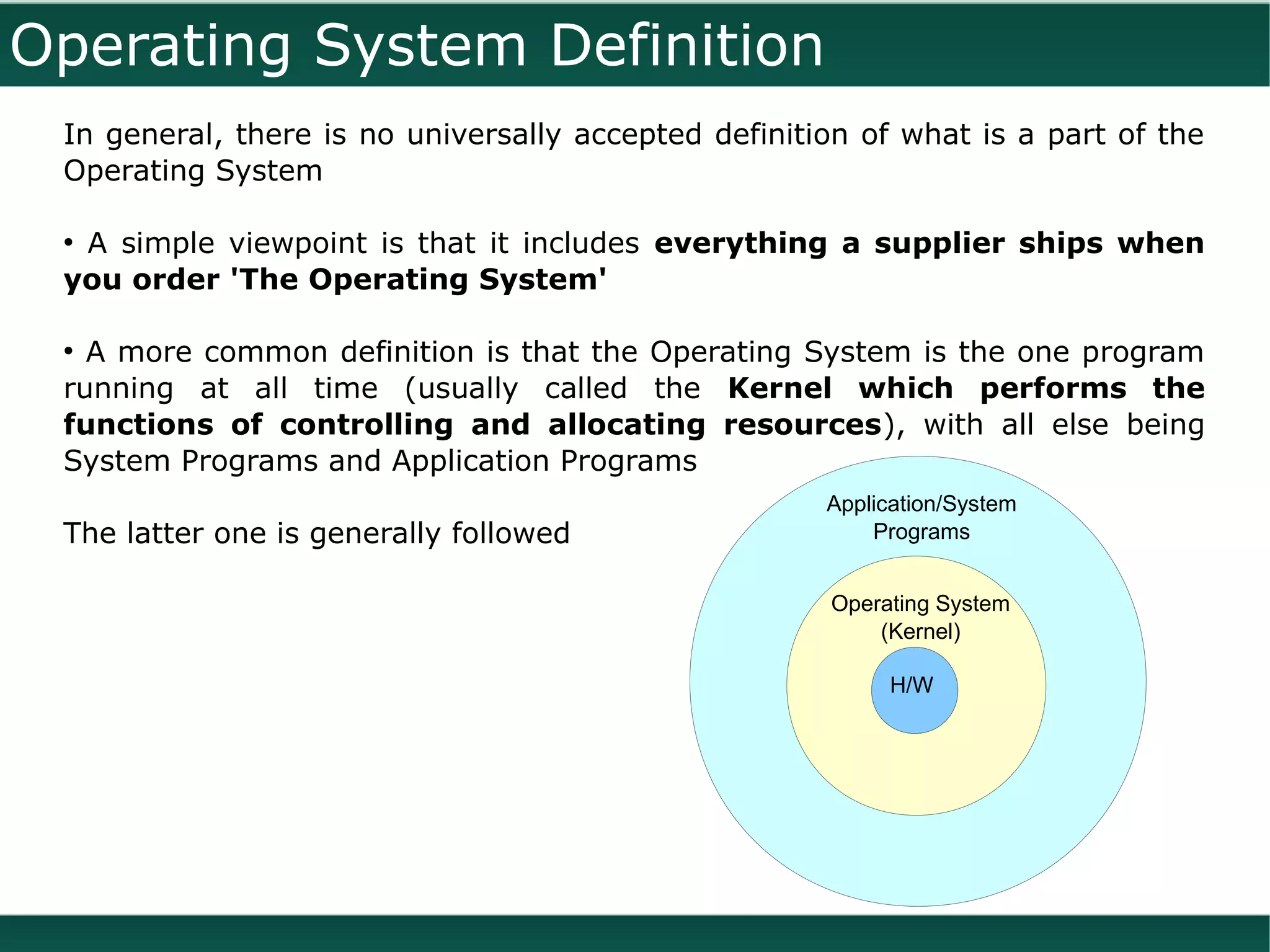 Operating System Definition

In general, there is no universally accepted definition of what is a part of the Operating System

• A simple viewpoint is that it includes everything a supplier ships when you order 'The Operating System'

• A more common definition is that the Operating System is the one program running at all time (usually called the Kernel which performs the functions of controlling and allocating resources), with all else being System Programs and Application Programs

The latter one is generally followed

Application/System Programs

Operating System (Kernel)

H/W